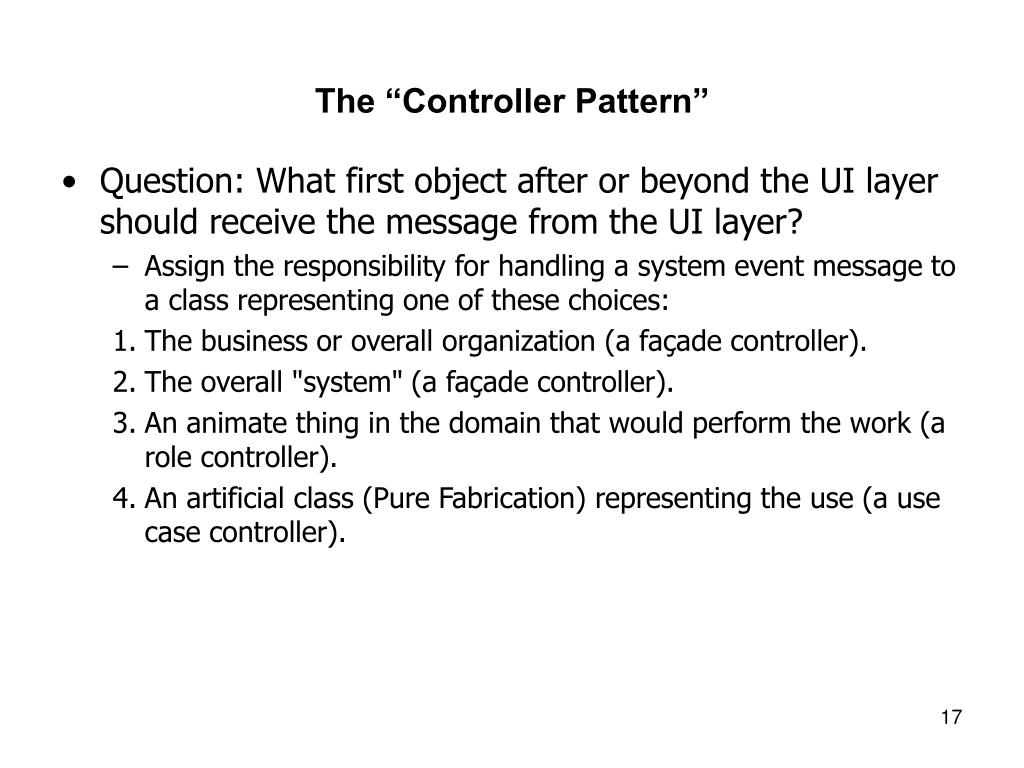 The “Controller Pattern”

• Question: What first object after or beyond the UI layer should receive the message from the UI layer?

– Assign the responsibility for handling a system event message to a class representing one of these choices:

1. The business or overall organization (a façade controller).

2. The overall "system" (a façade controller).

3. An animate thing in the domain that would perform the work (a role controller).

4. An artificial class (Pure Fabrication) representing the use (a use case controller).

17